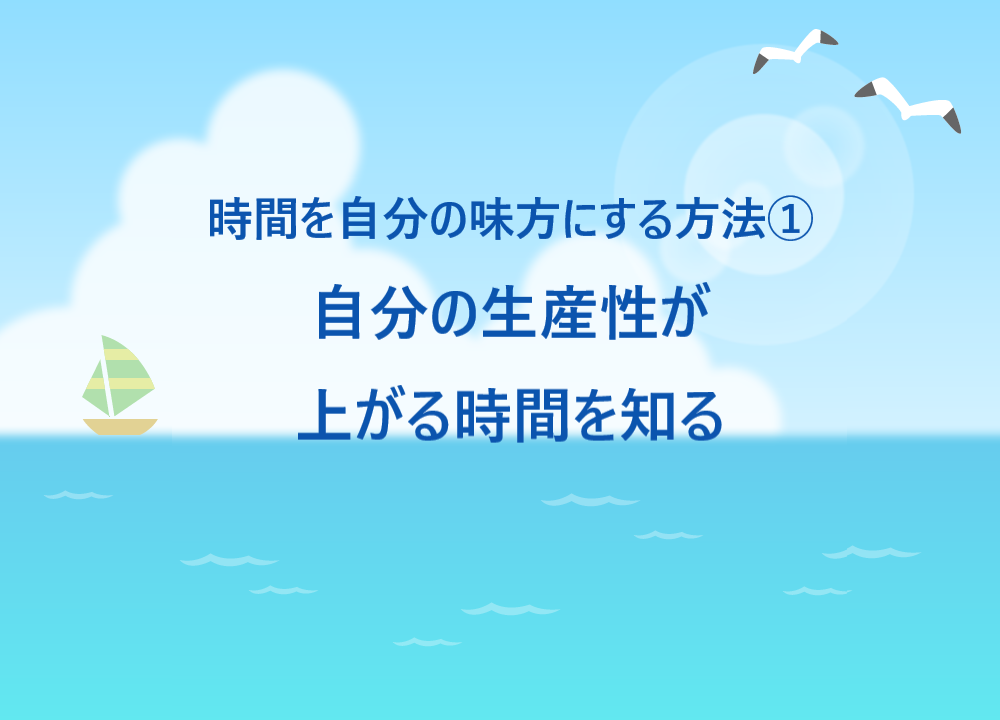 時間を自分の味方にする方法①

自分の生産性が
上がる時間を知る